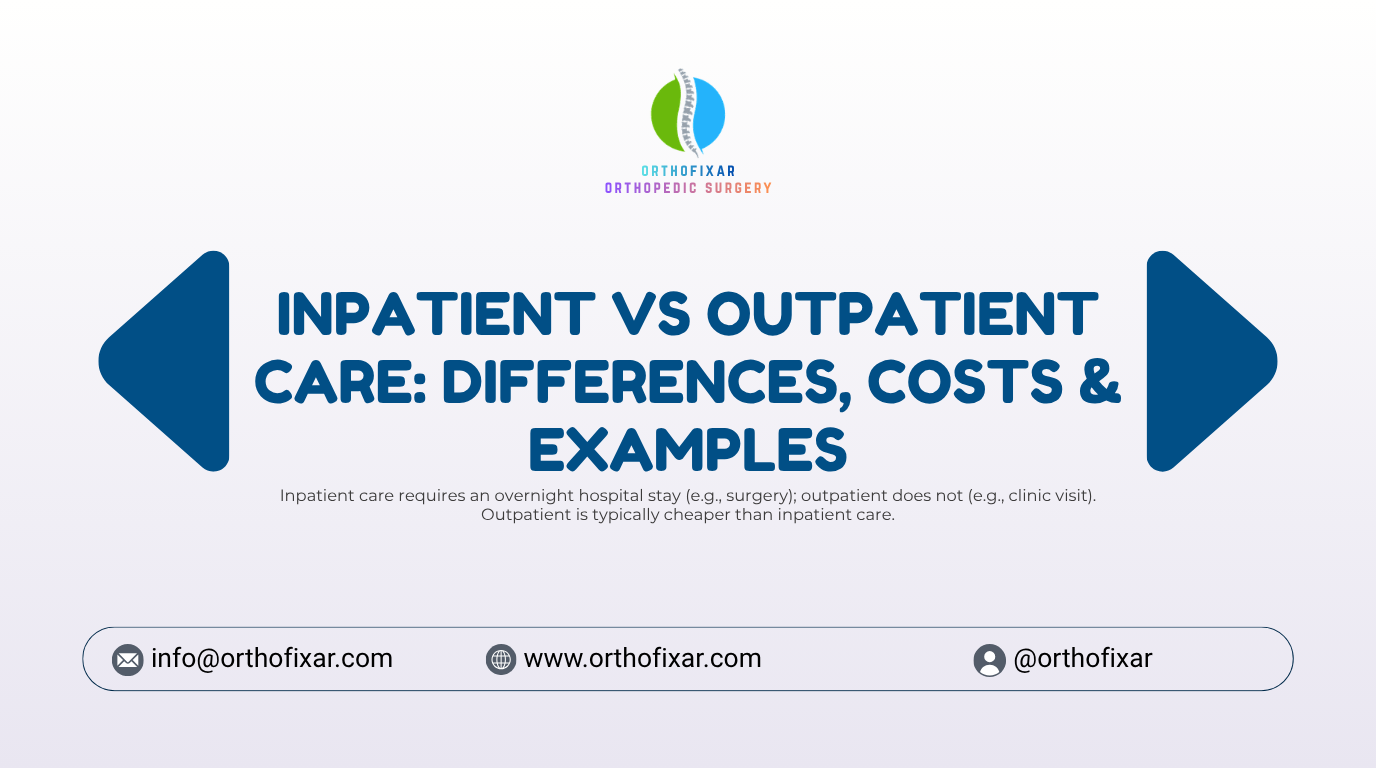 ORTHOFIXAR
ORTHOPEDIC SURGERY

INPATIENT VS OUTPATIENT CARE: DIFFERENCES, COSTS & EXAMPLES

Inpatient care requires an overnight hospital stay (e.g., surgery); outpatient does not (e.g., clinic visit). Outpatient is typically cheaper than inpatient care.

info@orthofixar.com
www.orthofixar.com
@orthofixar